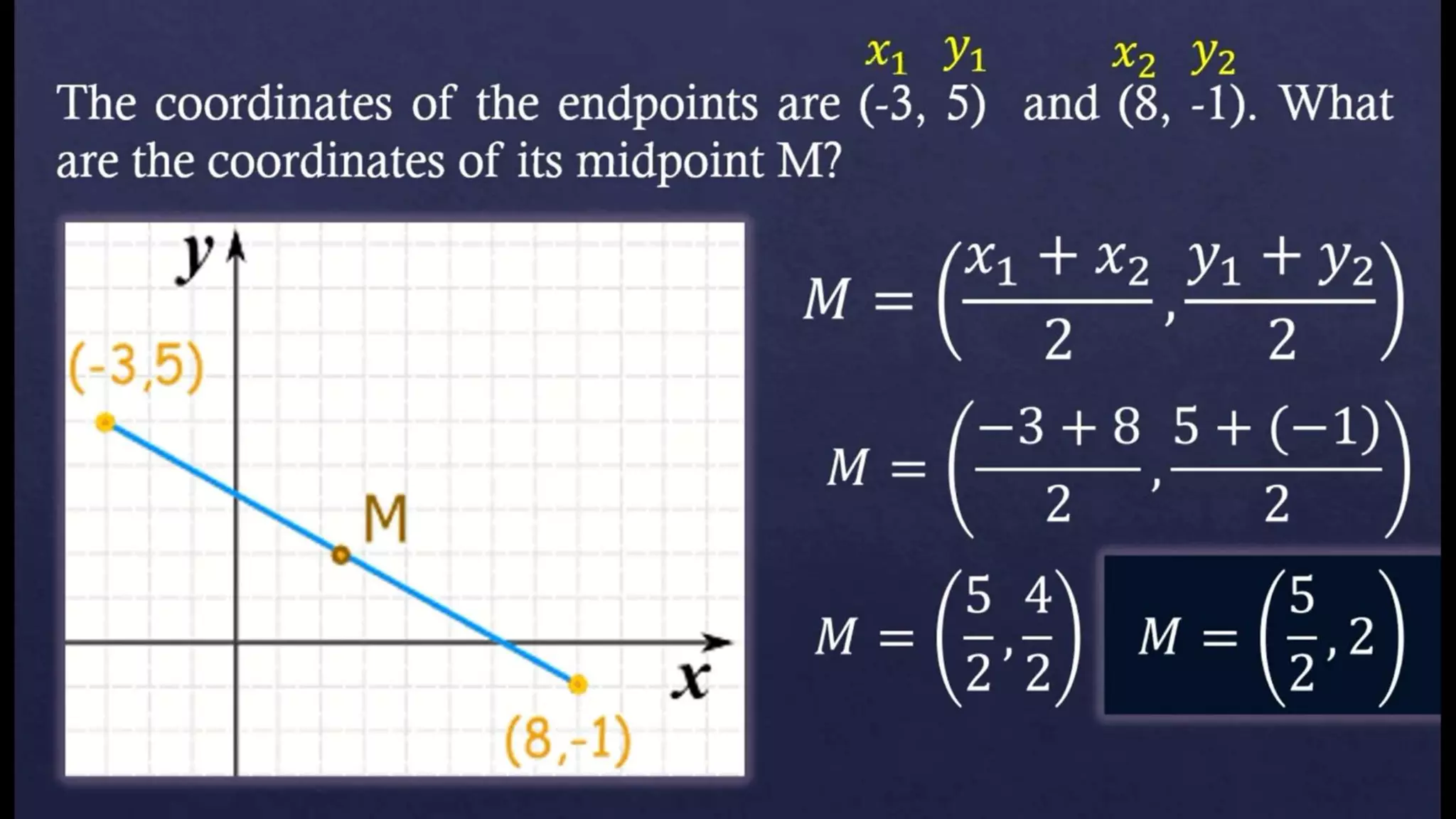 $x_1$ $y_1$ $x_2$ $y_2$

The coordinates of the endpoints are (-3, 5) and (8, -1). What are the coordinates of its midpoint M?

$y$

(-3,5)

M

$x$

(8,-1)

$M = \left(\frac{x_1 + x_2}{2}, \frac{y_1 + y_2}{2}\right)$

$M = \left(\frac{-3 + 8}{2}, \frac{5 + (-1)}{2}\right)$

$M = \left(\frac{5}{2}, \frac{4}{2}\right)$

$M = \left(\frac{5}{2}, 2\right)$